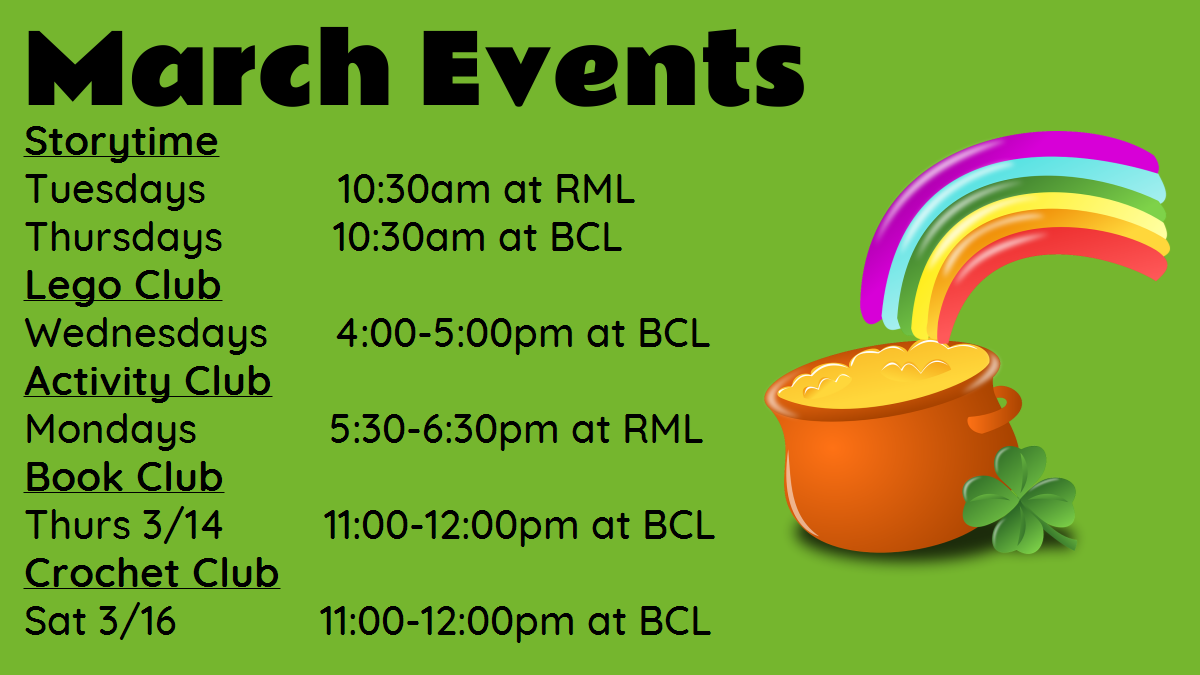 March Events

Storytime
Tuesdays 10:30am at RML
Thursdays 10:30am at BCL

Lego Club
Wednesdays 4:00-5:00pm at BCL

Activity Club
Mondays 5:30-6:30pm at RML

Book Club
Thurs 3/14 11:00-12:00pm at BCL

Crochet Club
Sat 3/16 11:00-12:00pm at BCL